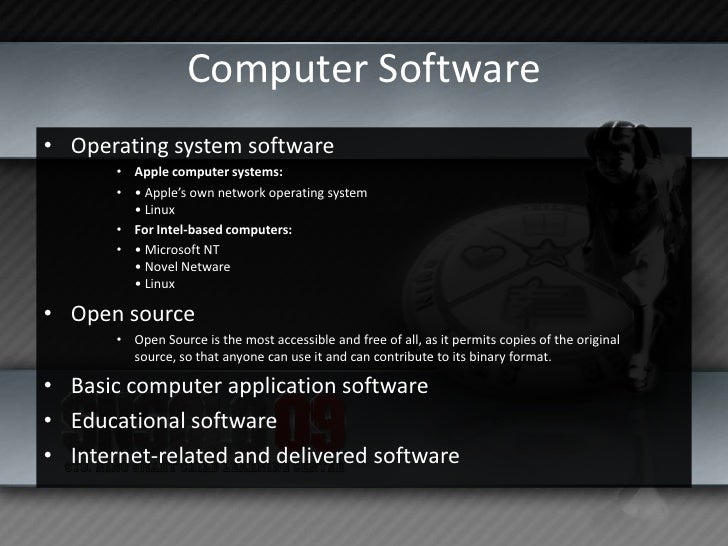 Computer Software

• Operating system software
  • Apple computer systems:
  • • Apple's own network operating system
    • Linux
  • For Intel-based computers:
  • • Microsoft NT
    • Novel Netware
    • Linux
• Open source
  • Open Source is the most accessible and free of all, as it permits copies of the original source, so that anyone can use it and can contribute to its binary format.
• Basic computer application software
• Educational software
• Internet-related and delivered software